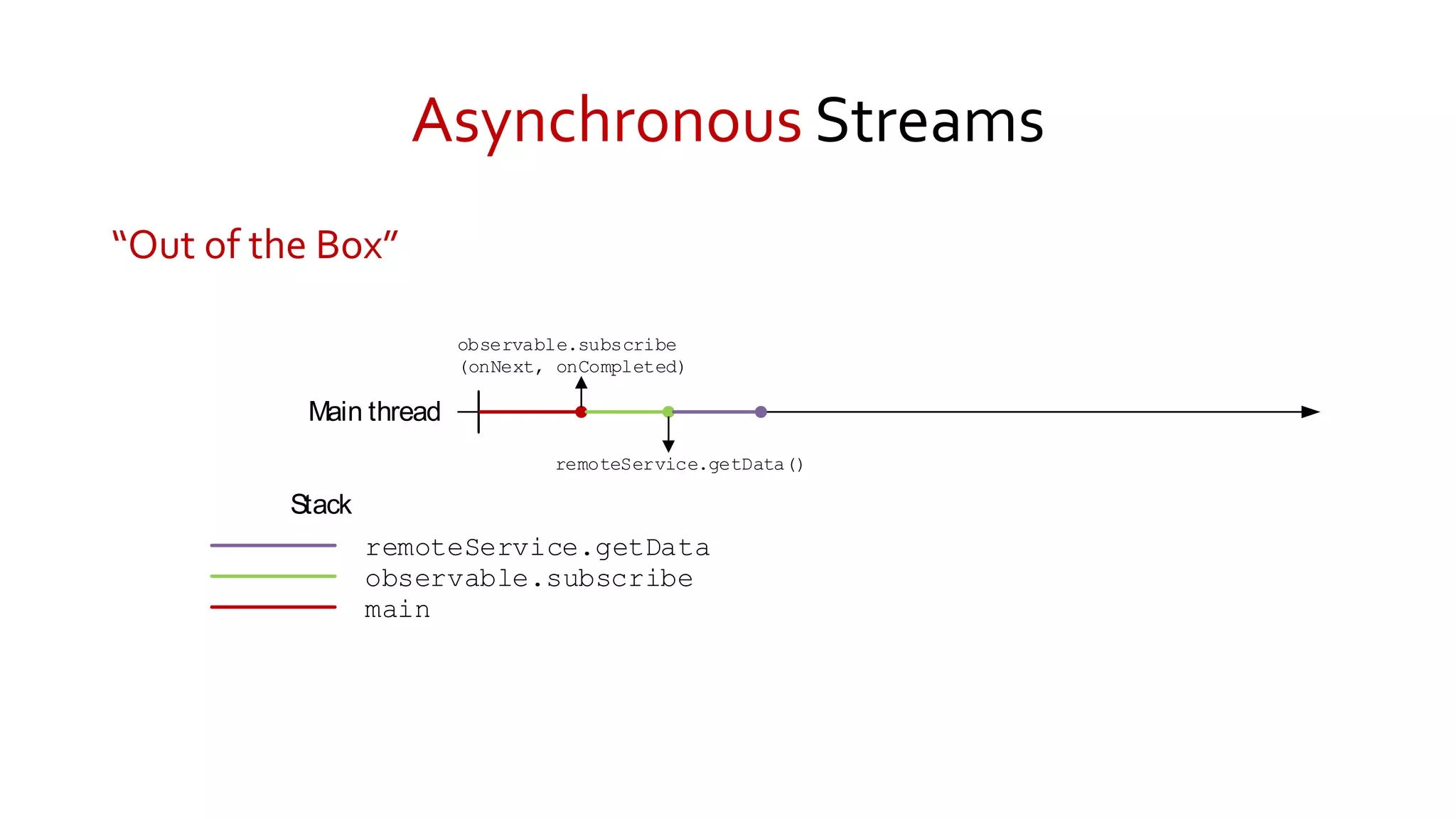 Asynchronous Streams

“Out of the Box”

observable.subscribe
(onNext, onCompleted)

Main thread

remoteService.getData()

Stack

remoteService.getData
observable.subscribe
main